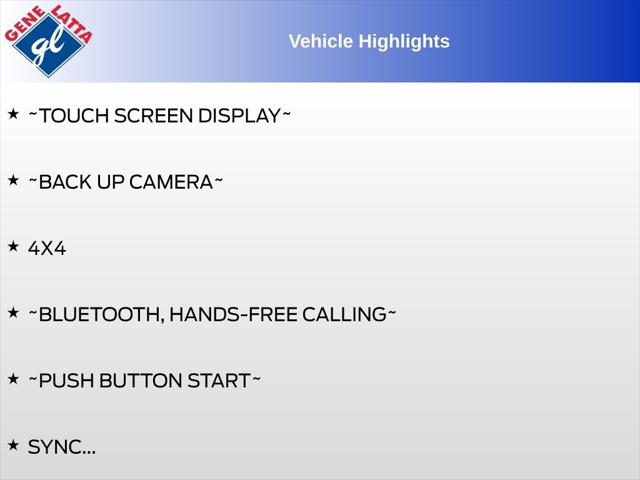 GENE LATTA
gl

Vehicle Highlights

★ ~TOUCH SCREEN DISPLAY~

★ ~BACK UP CAMERA~

★ 4X4

★ ~BLUETOOTH, HANDS-FREE CALLING~

★ ~PUSH BUTTON START~

★ SYNC...